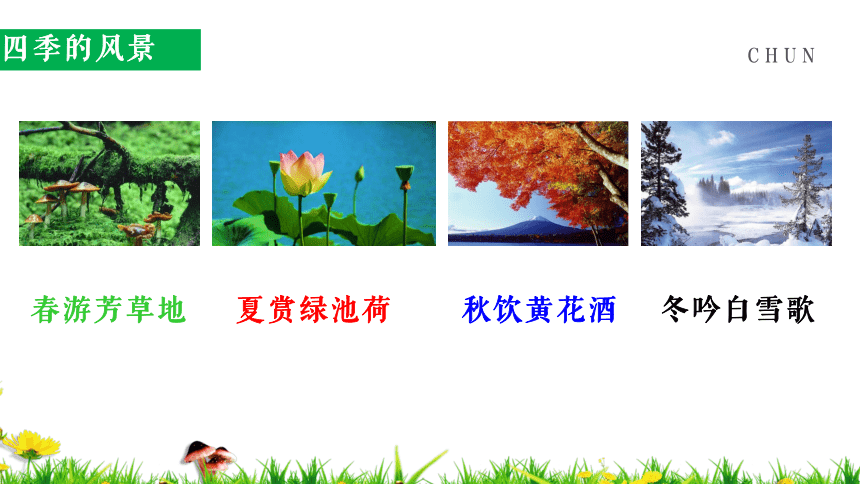 四季的风景

CHUN

春游芳草地

夏赏绿池荷

秋饮黄花酒

冬吟白雪歌